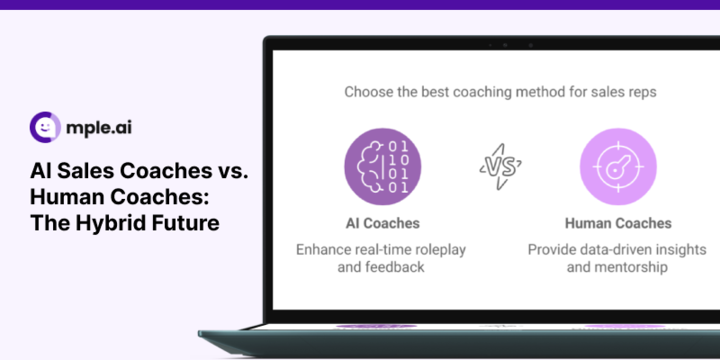 mple.ai

AI Sales Coaches vs. Human Coaches: The Hybrid Future

Choose the best coaching method for sales reps

01
10
01
01

VS

AI Coaches

Enhance real-time roleplay and feedback

Human Coaches

Provide data-driven insights and mentorship